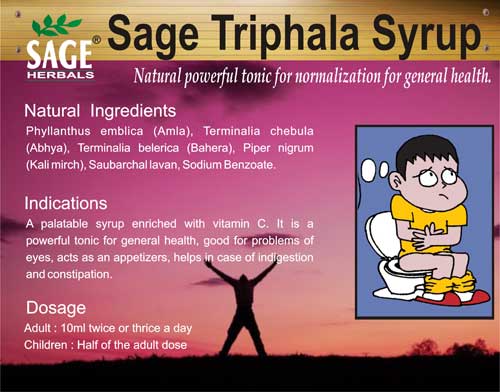 SAGE®
HERBALS

Sage Triphala Syrup

Natural powerful tonic for normalization for general health.

Natural Ingredients

Phyllanthus emblica (Amla), Terminalia chebula (Abhya), Terminalia belerica (Bahera), Piper nigrum (Kali mirch), Saubarchal lavan, Sodium Benzoate.

Indications

A palatable syrup enriched with vitamin C. It is a powerful tonic for general health, good for problems of eyes, acts as an appetizers, helps in case of indigestion and constipation.

Dosage

Adult : 10ml twice or thrice a day
Children : Half of the adult dose